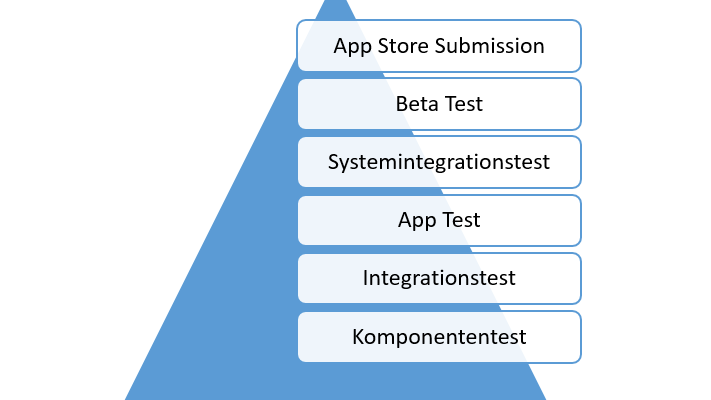 App Store Submission

Beta Test

Systemintegrationstest

App Test

Integrationstest

Komponententest